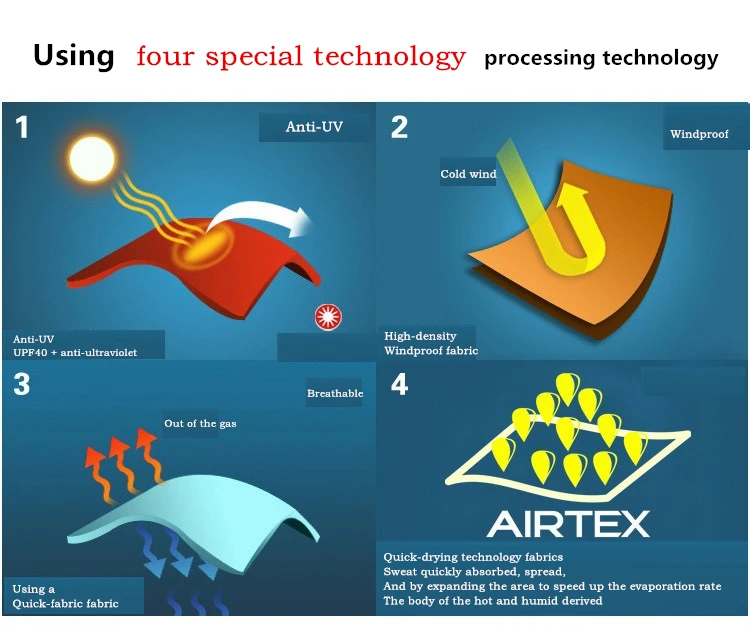 Using four special technology processing technology

1

Anti-UV

Anti-UV
UPF40 + anti-ultraviolet

2

Windproof

Cold wind

High-density
Windproof fabric

3

Breathable

Out of the gas

Using a
Quick-fabric fabric

4

AIRTEX

Quick-drying technology fabrics
Sweat quickly absorbed, spread,
And by expanding the area to speed up the evaporation rate
The body of the hot and humid derived